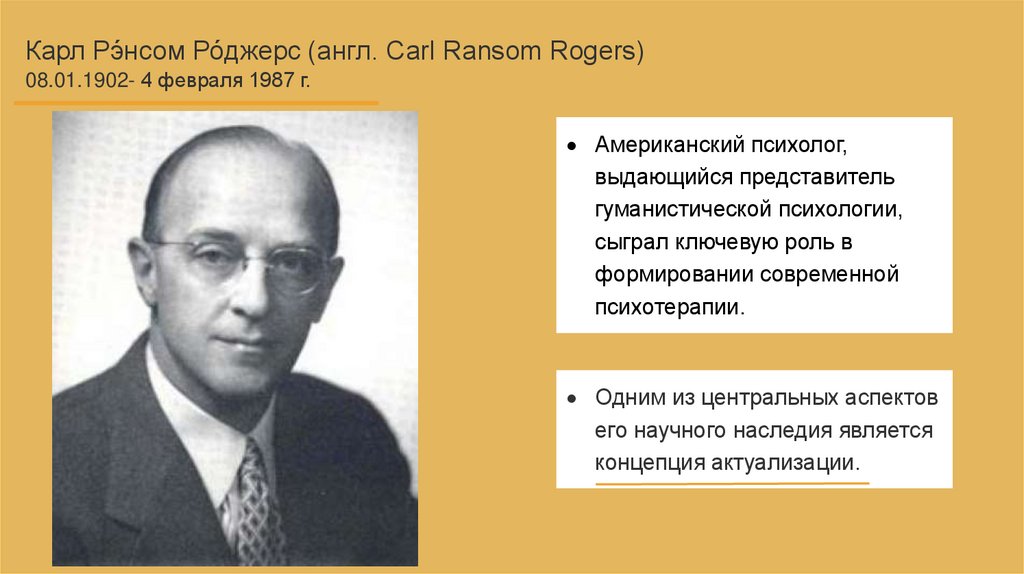 Карл Рэ́нсом Ро́джерс (англ. Carl Ransom Rogers)
08.01.1902- 4 февраля 1987 г.

• Американский психолог, выдающийся представитель гуманистической психологии, сыграл ключевую роль в формировании современной психотерапии.

• Одним из центральных аспектов его научного наследия является концепция актуализации.